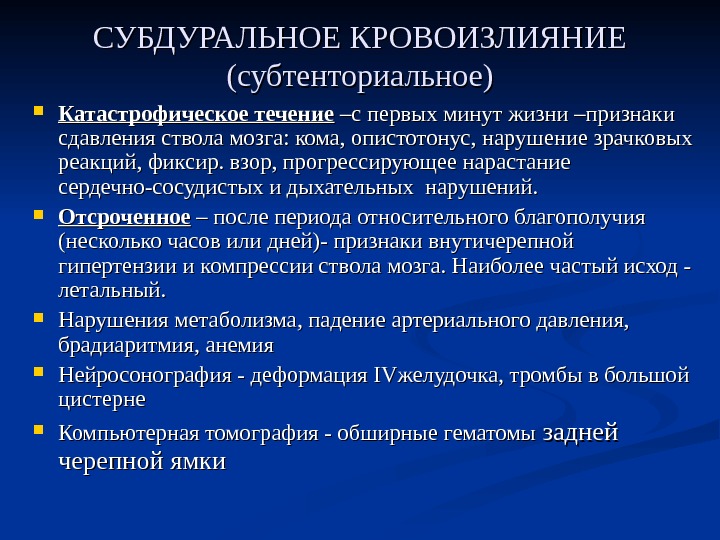 СУБДУРАЛЬНОЕ КРОВОИЗЛИЯНИЕ (субтенториальное)

Катастрофическое течение –с первых минут жизни –признаки сдавления ствола мозга: кома, опистотонус, нарушение зрачковых реакций, фиксир. взор, прогрессирующее нарастание сердечно-сосудистых и дыхательных нарушений.

Отсроченное – после периода относительного благополучия (несколько часов или дней)- признаки внутичерепной гипертензии и компрессии ствола мозга. Наиболее частый исход - летальный.

Нарушения метаболизма, падение артериального давления, брадиаритмия, анемия

Нейросонография - деформация IVжелудочка, тромбы в большой цистерне

Компьютерная томография - обширные гематомы задней черепной ямки